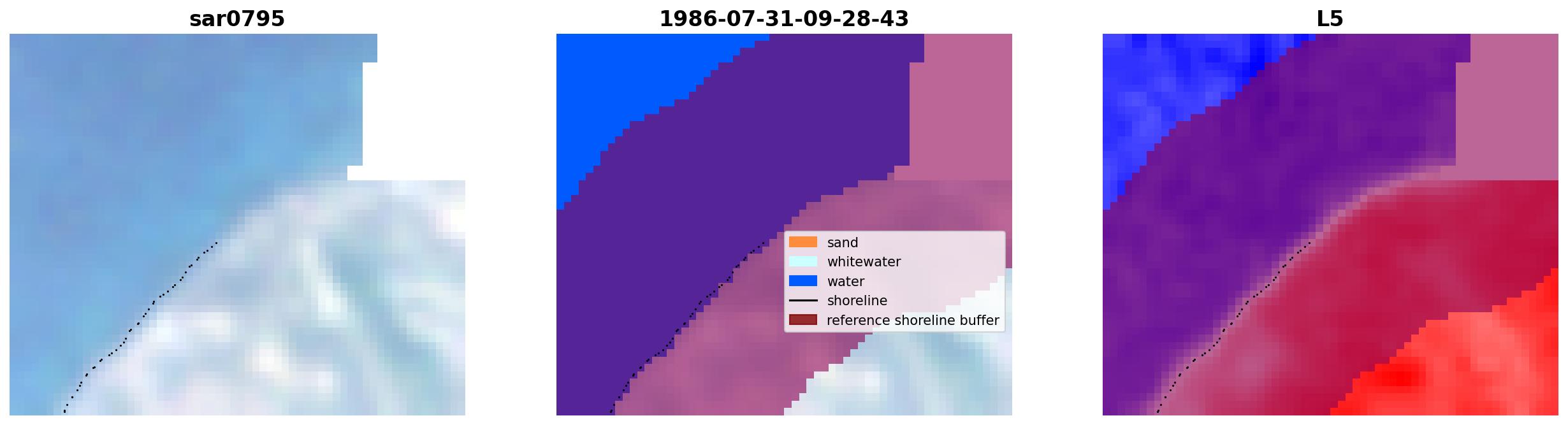 sar0795

1986-07-31-09-28-43

L5

sand
whitewater
water
shoreline
reference shoreline buffer